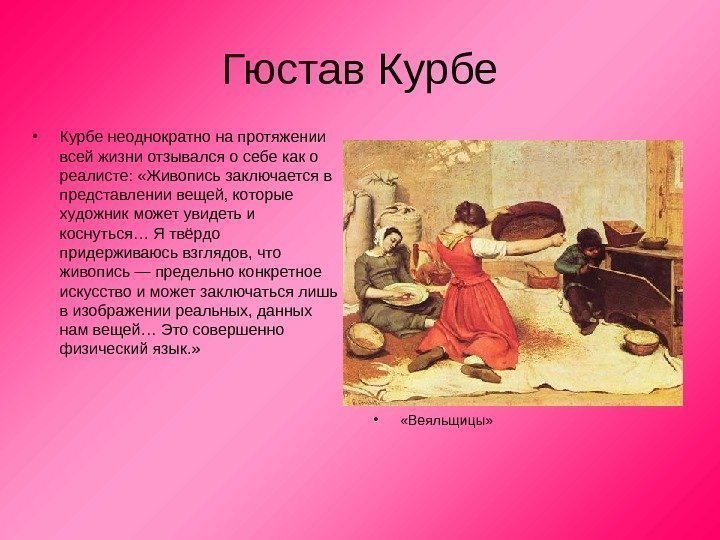 Гюстав Курбе

• Курбе неоднократно на протяжении всей жизни отзывался о себе как о реалисте: «Живопись заключается в представлении вещей, которые художник может увидеть и коснуться… Я твёрдо придерживаюсь взглядов, что живопись — предельно конкретное искусство и может заключаться лишь в изображении реальных, данных нам вещей… Это совершенно физический язык.»

• «Веяльщицы»